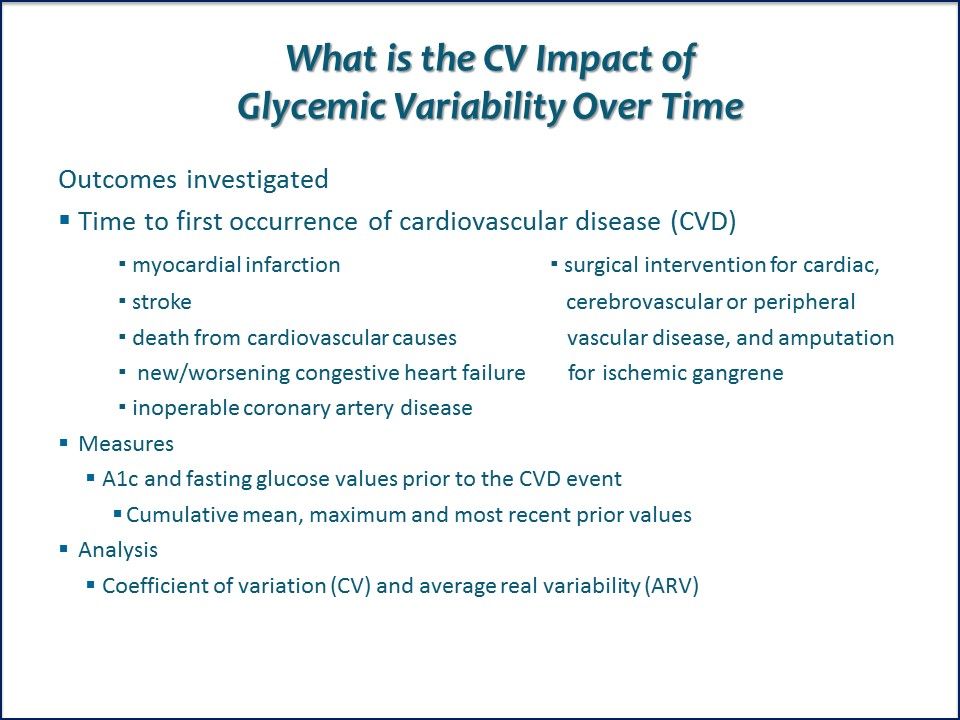 What is the CV Impact of Glycemic Variability Over Time

Outcomes investigated

▪ Time to first occurrence of cardiovascular disease (CVD)

▪ myocardial infarction
▪ stroke
▪ death from cardiovascular causes
▪ new/worsening congestive heart failure
▪ inoperable coronary artery disease

▪ surgical intervention for cardiac, cerebrovascular or peripheral vascular disease, and amputation for ischemic gangrene

▪ Measures
▪ A1c and fasting glucose values prior to the CVD event
▪ Cumulative mean, maximum and most recent prior values
▪ Analysis
▪ Coefficient of variation (CV) and average real variability (ARV)